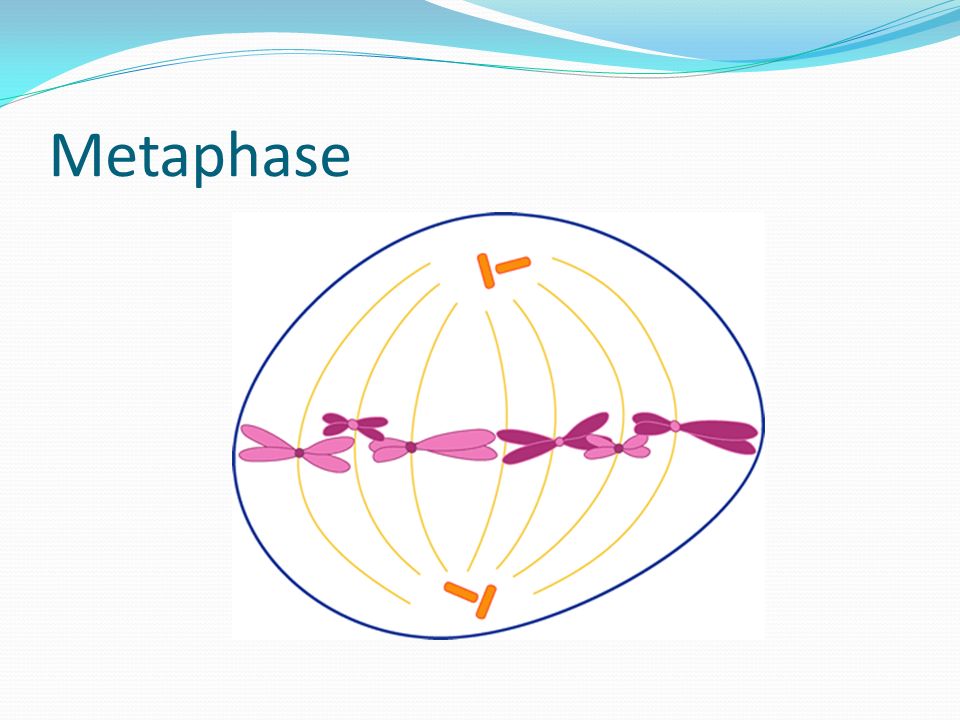 Metaphase